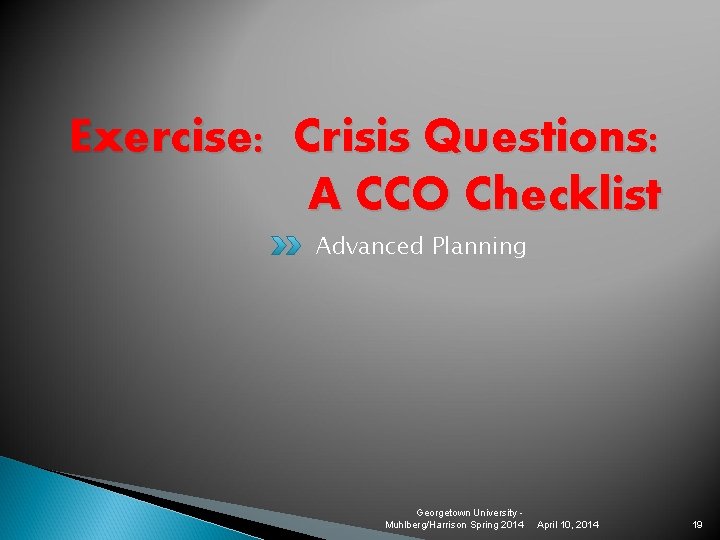 Exercise: Crisis Questions: A CCO Checklist

Advanced Planning

Georgetown University - Muhlberg/Harrison Spring 2014

April 10, 2014

19